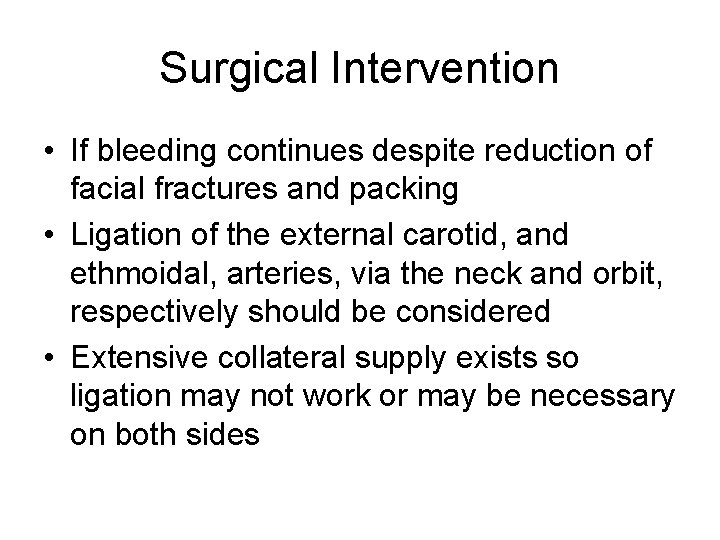 Surgical Intervention

• If bleeding continues despite reduction of facial fractures and packing
• Ligation of the external carotid, and ethmoidal, arteries, via the neck and orbit, respectively should be considered
• Extensive collateral supply exists so ligation may not work or may be necessary on both sides